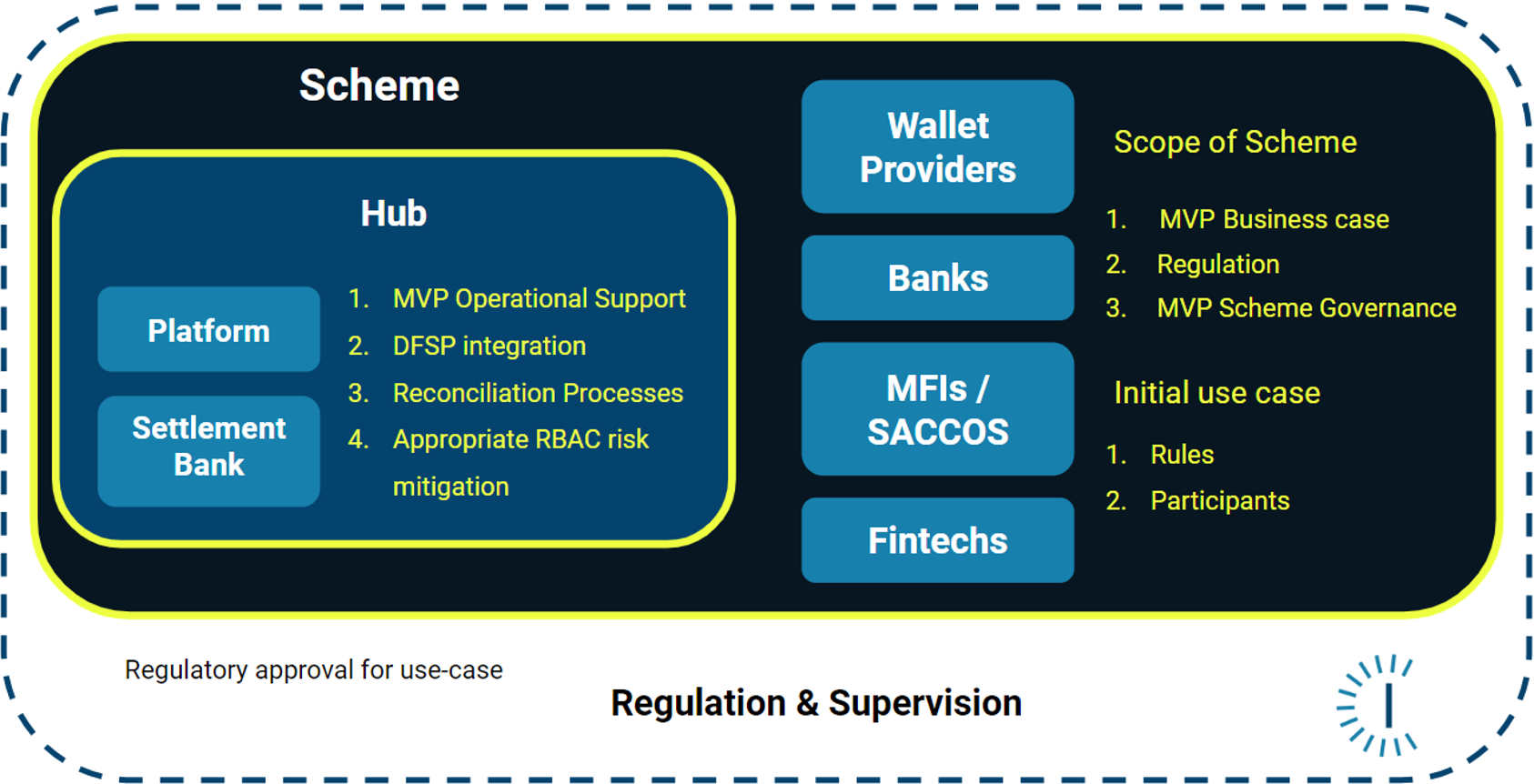 Scheme

Hub

Platform

Settlement Bank

1. MVP Operational Support
2. DFSP integration
3. Reconciliation Processes
4. Appropriate RBAC risk mitigation

Wallet Providers

Banks

MFIs / SACCOS

Fintechs

Scope of Scheme

1. MVP Business case
2. Regulation
3. MVP Scheme Governance

Initial use case

1. Rules
2. Participants

Regulatory approval for use-case

Regulation & Supervision